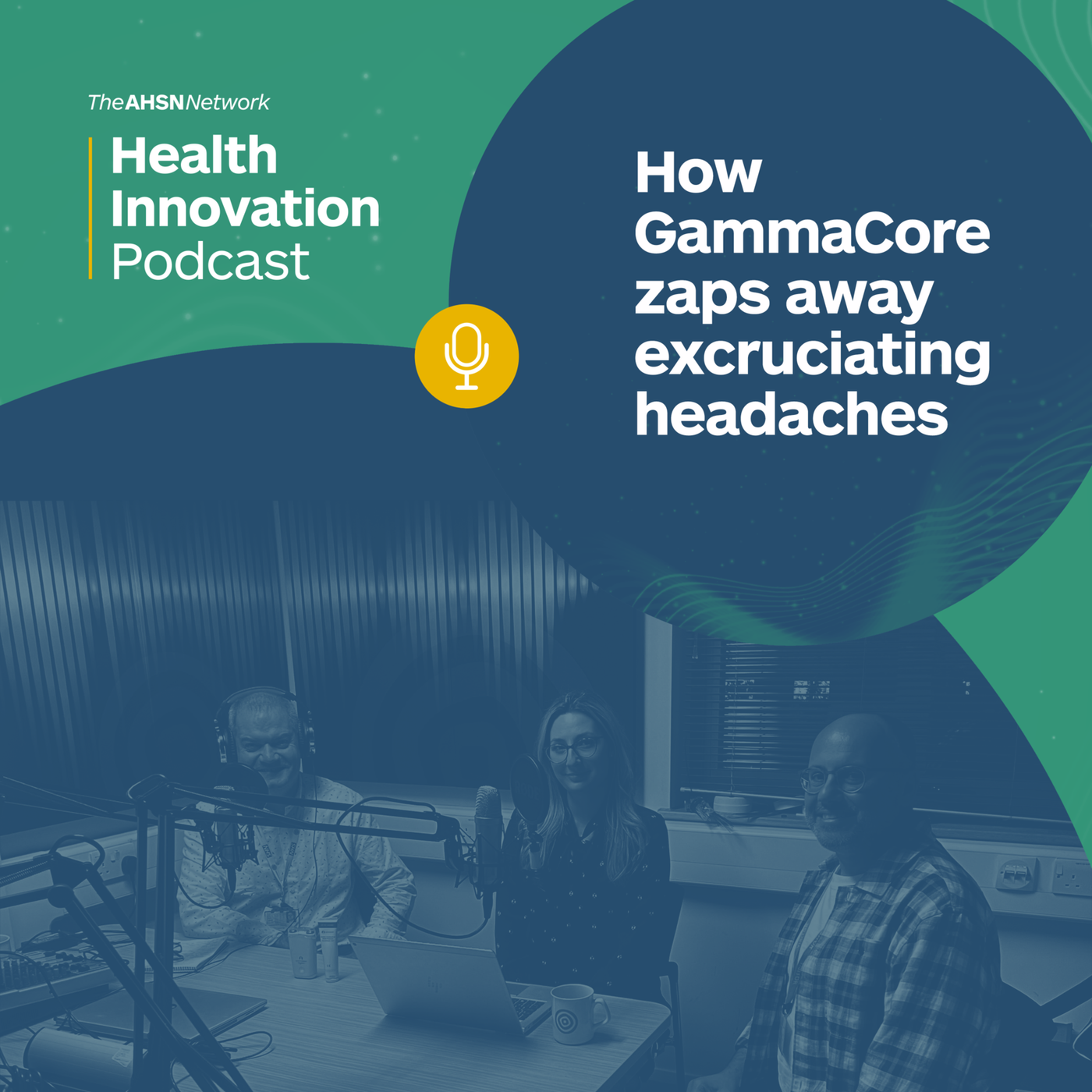 TheAHSNNetwork

Health Innovation Podcast

How GammaCore zaps away excruciating headaches